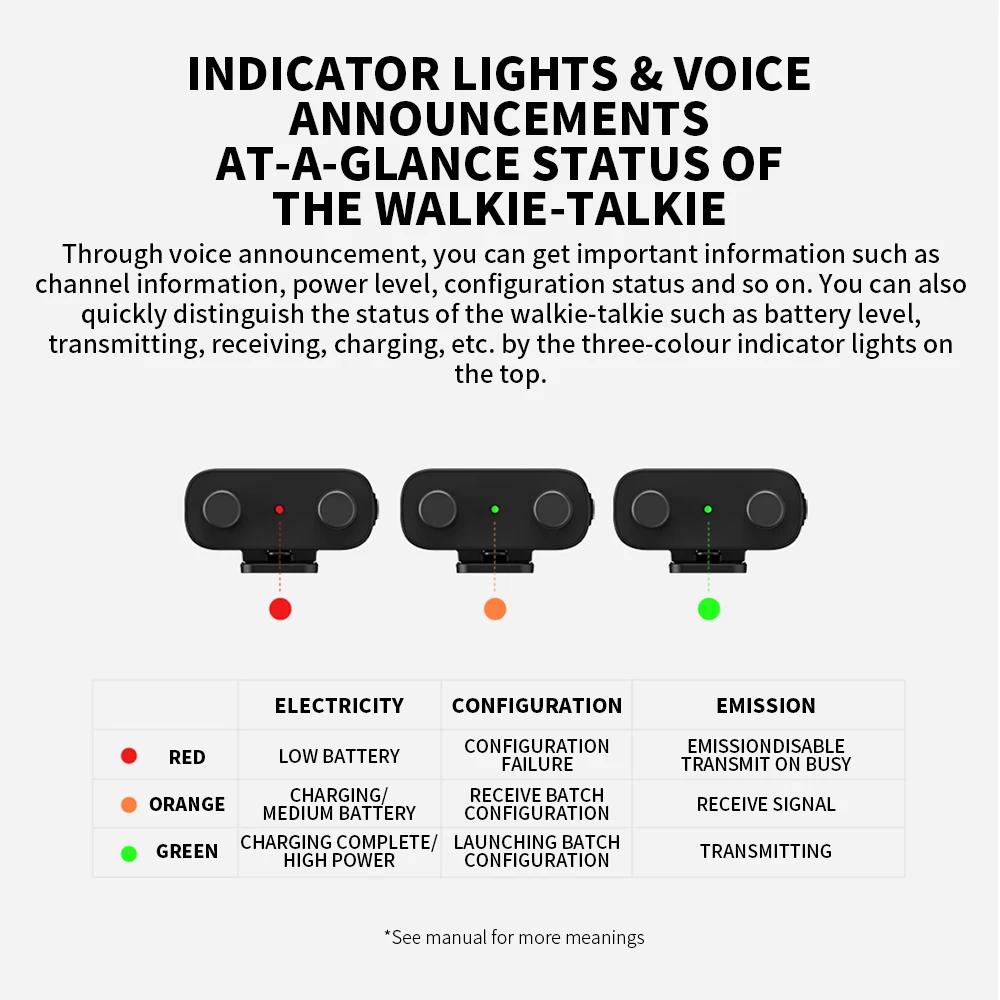 INDICATOR LIGHTS & VOICE ANNOUNCEMENTS
AT-A-GLANCE STATUS OF THE WALKIE-TALKIE

Through voice announcement, you can get important information such as channel information, power level, configuration status and so on. You can also quickly distinguish the status of the walkie-talkie such as battery level, transmitting, receiving, charging, etc. by the three-colour indicator lights on the top.

| | ELECTRICITY | CONFIGURATION | EMISSION |
|---|---|---|---|
| RED | LOW BATTERY | CONFIGURATION FAILURE | EMISSIONDISABLE TRANSMIT ON BUSY |
| ORANGE | CHARGING/ MEDIUM BATTERY | RECEIVE BATCH CONFIGURATION | RECEIVE SIGNAL |
| GREEN | CHARGING COMPLETE/ HIGH POWER | LAUNCHING BATCH CONFIGURATION | TRANSMITTING |

*See manual for more meanings